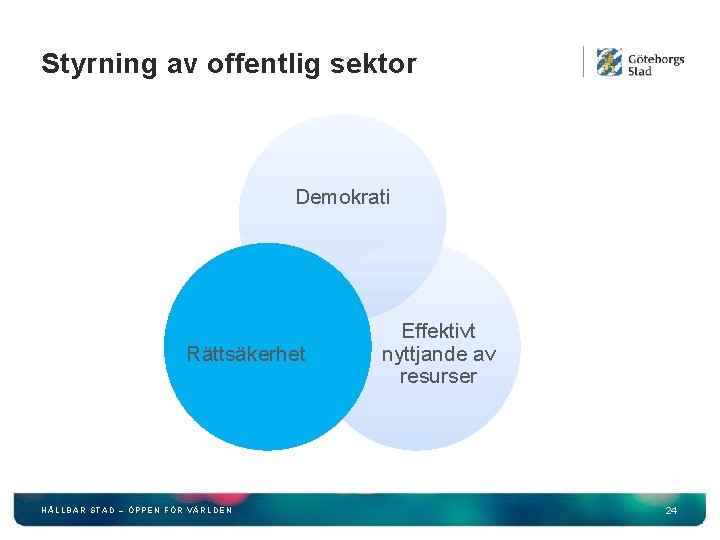 Styrning av offentlig sektor

Göteborgs Stad

Demokrati

Rättsäkerhet

Effektivt nyttjande av resurser

HÅLLBAR STAD – ÖPPEN FÖR VÄRLDEN

24